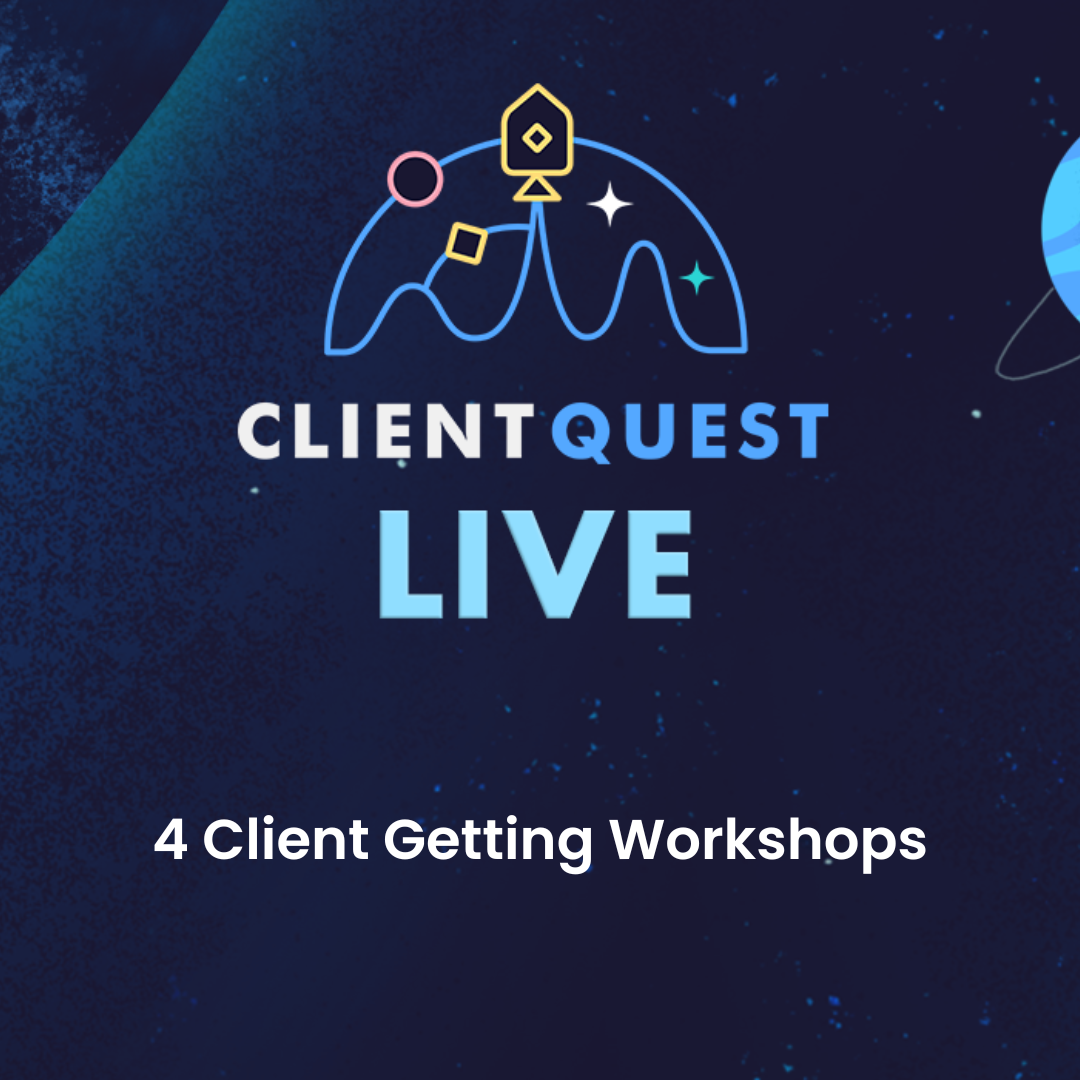 CLIENTQUEST
LIVE

4 Client Getting Workshops